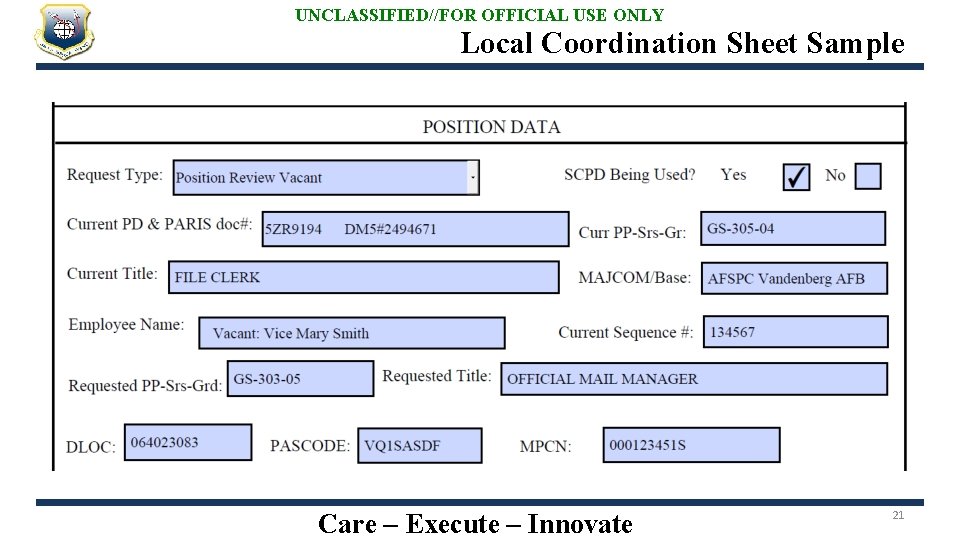 UNCLASSIFIED//FOR OFFICIAL USE ONLY

Local Coordination Sheet Sample

POSITION DATA

Request Type: Position Review Vacant

SCPD Being Used? Yes ✓ No

Current PD & PARIS doc#: 5ZR9194 DM5#2494671

Curr PP-Srs-Gr: GS-305-04

Current Title: FILE CLERK

MAJCOM/Base: AFSPC Vandenberg AFB

Employee Name: Vacant: Vice Mary Smith

Current Sequence #: 134567

Requested PP-Srs-Grd: GS-303-05

Requested Title: OFFICIAL MAIL MANAGER

DLOC: 064023083

PASCODE: VQ1SASDF

MPCN: 000123451S

Care – Execute – Innovate

21